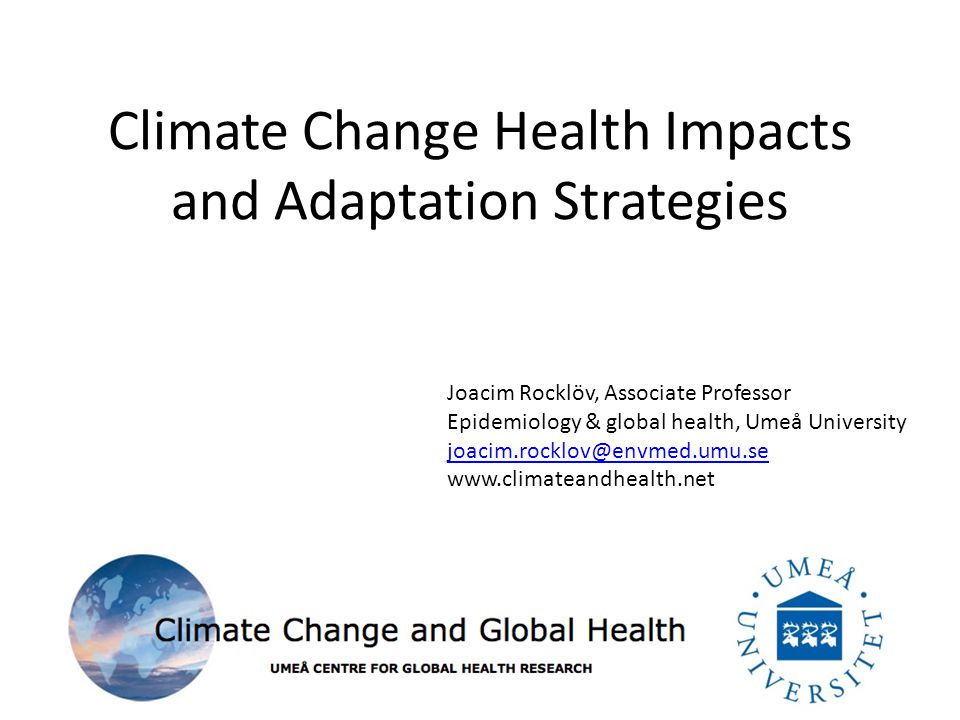 Climate Change Health Impacts and Adaptation Strategies

Joacim Rocklöv, Associate Professor
Epidemiology & global health, Umeå University
joacim.rocklov@envmed.umu.se
www.climateandhealth.net

Climate Change and Global Health
UMEÅ CENTRE FOR GLOBAL HEALTH RESEARCH

UMEÅ UNIVERSITET